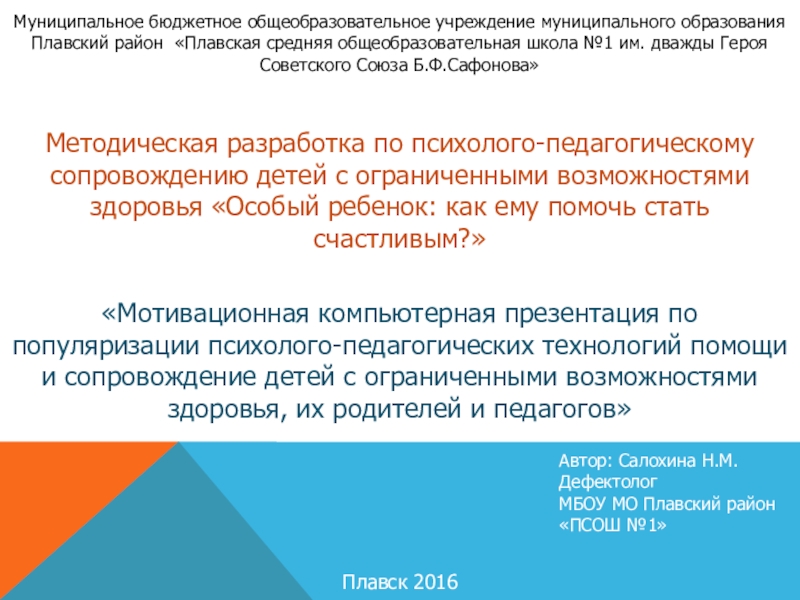 Муниципальное бюджетное общеобразовательное учреждение муниципального образования Плавский район «Плавская средняя общеобразовательная школа №1 им. дважды Героя Советского Союза Б.Ф.Сафонова»

Методическая разработка по психолого-педагогическому сопровождению детей с ограниченными возможностями здоровья «Особый ребенок: как ему помочь стать счастливым?»

«Мотивационная компьютерная презентация по популяризации психолого-педагогических технологий помощи и сопровождение детей с ограниченными возможностями здоровья, их родителей и педагогов»

Автор: Салохина Н.М.
Дефектолог
МБОУ МО Плавский район «ПСОШ №1»

Плавск 2016